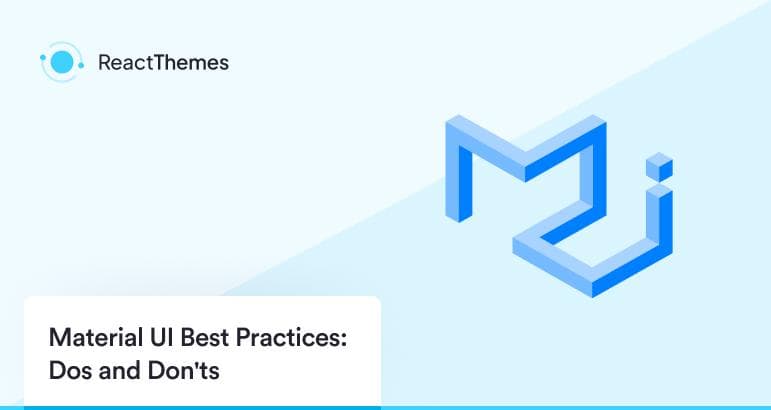 ReactThemes

Material UI Best Practices: Dos and Don'ts